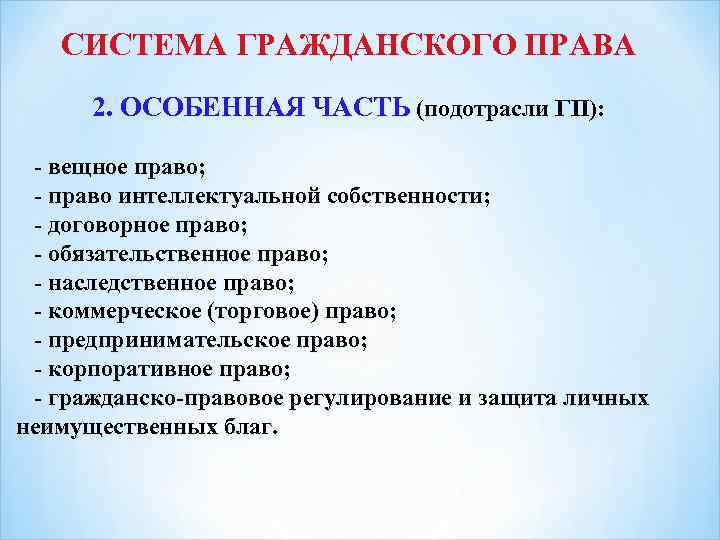 СИСТЕМА ГРАЖДАНСКОГО ПРАВА

2. ОСОБЕННАЯ ЧАСТЬ (подотрасли ГП):

- вещное право;
- право интеллектуальной собственности;
- договорное право;
- обязательственное право;
- наследственное право;
- коммерческое (торговое) право;
- предпринимательское право;
- корпоративное право;
- гражданско-правовое регулирование и защита личных неимущественных благ.